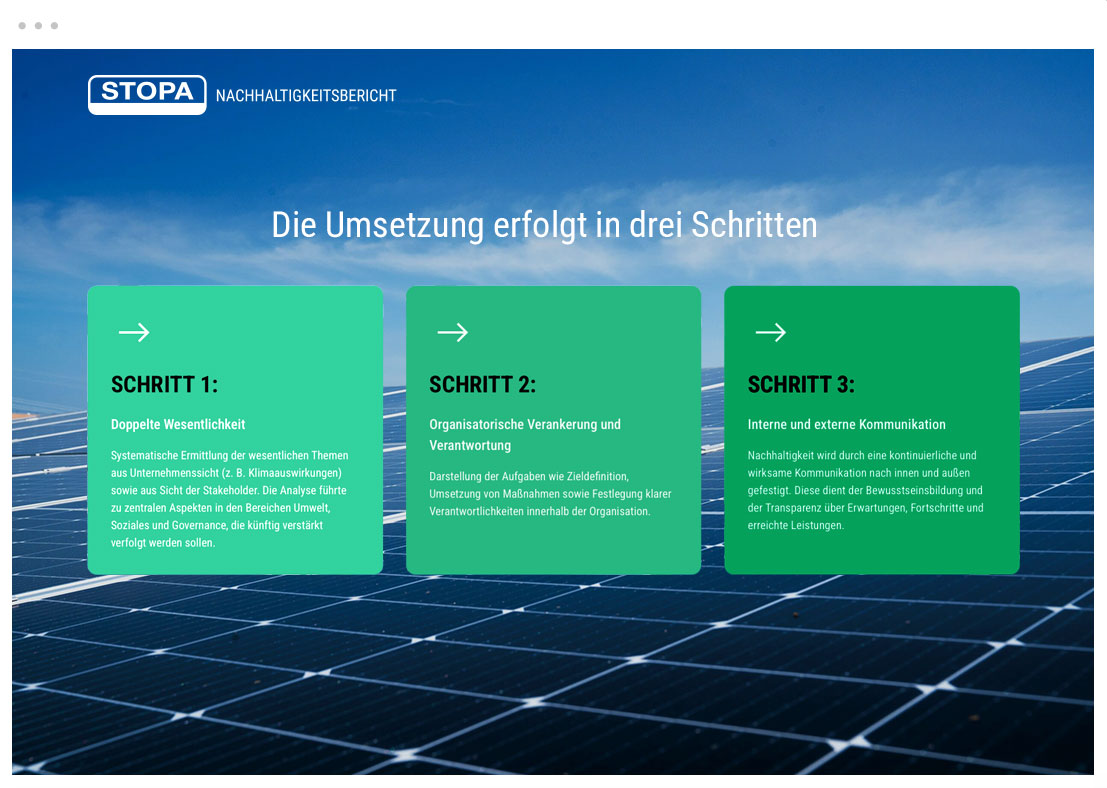 STOPA NACHHALTIGKEITSBERICHT

Die Umsetzung erfolgt in drei Schritten

→

SCHRITT 1:

Doppelte Wesentlichkeit

Systematische Ermittlung der wesentlichen Themen aus Unternehmenssicht (z. B. Klimaauswirkungen) sowie aus Sicht der Stakeholder. Die Analyse führte zu zentralen Aspekten in den Bereichen Umwelt, Soziales und Governance, die künftig verstärkt verfolgt werden sollen.

→

SCHRITT 2:

Organisatorische Verankerung und Verantwortung

Darstellung der Aufgaben wie Zieldefinition, Umsetzung von Maßnahmen sowie Festlegung klarer Verantwortlichkeiten innerhalb der Organisation.

→

SCHRITT 3:

Interne und externe Kommunikation

Nachhaltigkeit wird durch eine kontinuierliche und wirksame Kommunikation nach innen und außen gefestigt. Diese dient der Bewusstseinsbildung und der Transparenz über Erwartungen, Fortschritte und erreichte Leistungen.